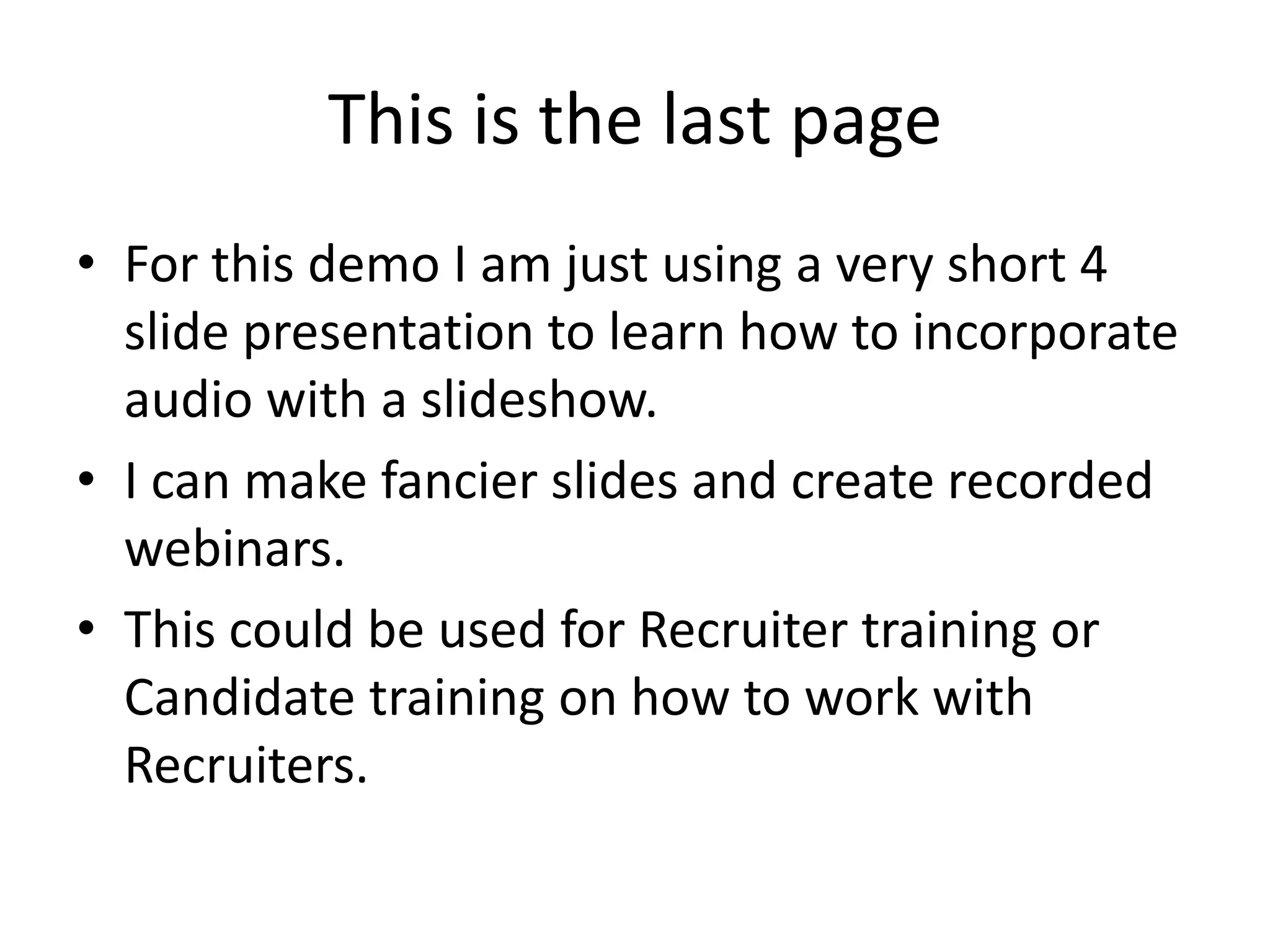 This is the last page

• For this demo I am just using a very short 4 slide presentation to learn how to incorporate audio with a slideshow.
• I can make fancier slides and create recorded webinars.
• This could be used for Recruiter training or Candidate training on how to work with Recruiters.